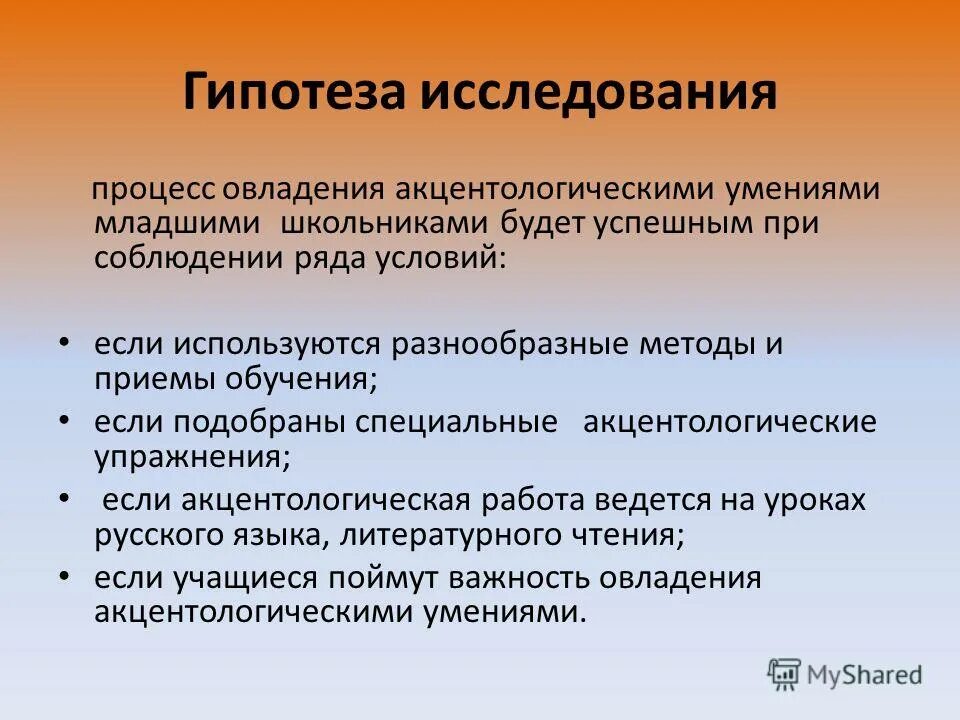 Гипотеза исследования

процесс овладения акцентологическими умениями младшими школьниками будет успешным при соблюдении ряда условий:

• если используются разнообразные методы и приемы обучения;
• если подобраны специальные акцентологические упражнения;
• если акцентологическая работа ведется на уроках русского языка, литературного чтения;
• если учащиеся поймут важность овладения акцентологическими умениями.

MyShared